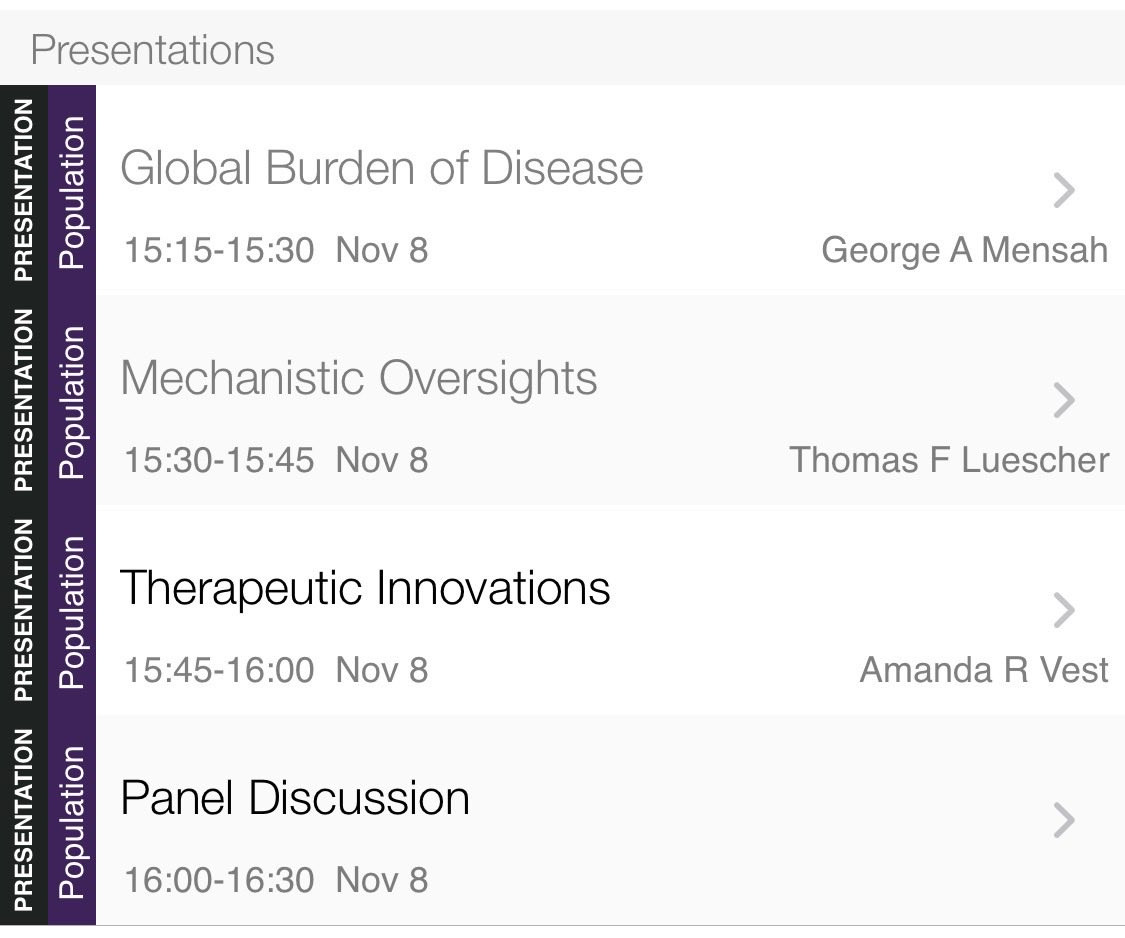 Presentations

PRESENTATION Population
Global Burden of Disease
15:15-15:30 Nov 8
George A Mensah

PRESENTATION Population
Mechanistic Oversights
15:30-15:45 Nov 8
Thomas F Luescher

PRESENTATION Population
Therapeutic Innovations
15:45-16:00 Nov 8
Amanda R Vest

PRESENTATION Population
Panel Discussion
16:00-16:30 Nov 8